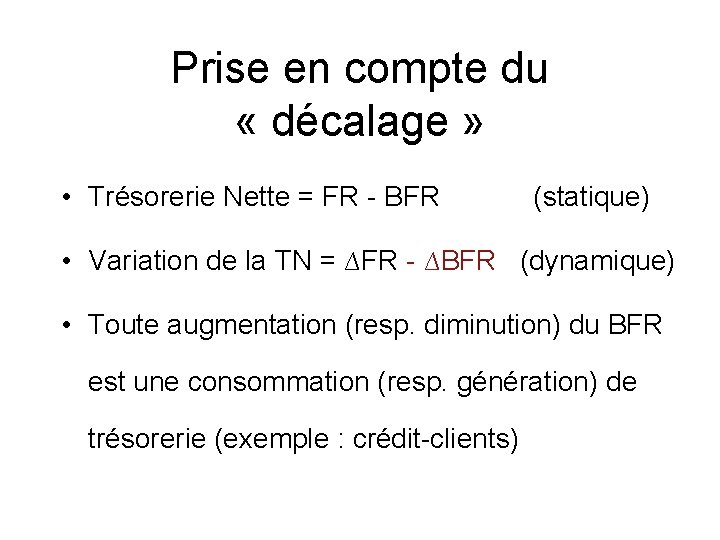 Prise en compte du « décalage »

• Trésorerie Nette = FR - BFR (statique)

• Variation de la TN = $\Delta$FR - $\Delta$BFR (dynamique)

• Toute augmentation (resp. diminution) du BFR est une consommation (resp. génération) de trésorerie (exemple : crédit-clients)